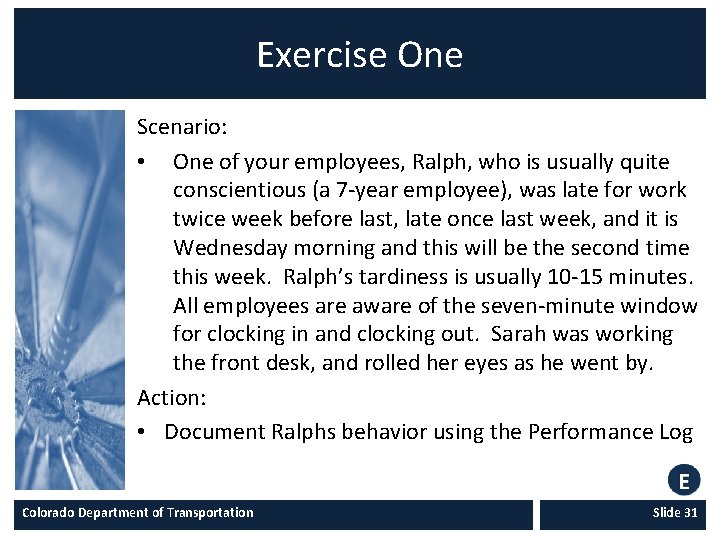 Exercise One

Scenario:

• One of your employees, Ralph, who is usually quite conscientious (a 7-year employee), was late for work twice week before last, late once last week, and it is Wednesday morning and this will be the second time this week. Ralph's tardiness is usually 10-15 minutes. All employees are aware of the seven-minute window for clocking in and clocking out. Sarah was working the front desk, and rolled her eyes as he went by.

Action:

• Document Ralphs behavior using the Performance Log

E

Colorado Department of Transportation

Slide 31